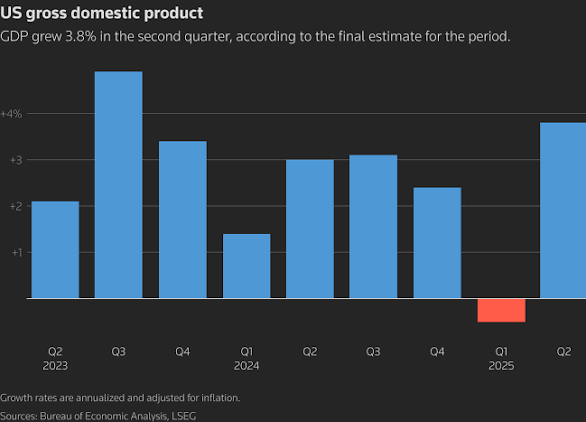 US gross domestic product
GDP grew 3.8% in the second quarter, according to the final estimate for the period.

+4%
+3
+2
+1

Q2 2023
Q3
Q4
Q1 2024
Q2
Q3
Q4
Q1 2025
Q2

Growth rates are annualized and adjusted for inflation.
Sources: Bureau of Economic Analysis, LSEG